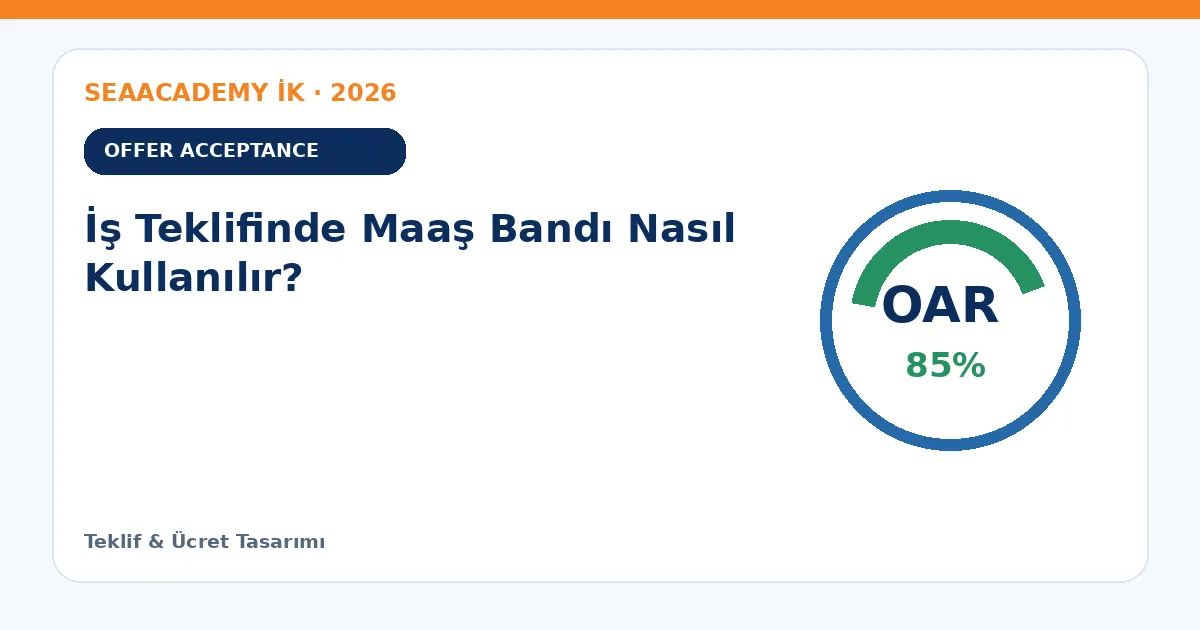 SEAACADEMY İK · 2026

OFFER ACCEPTANCE

İş Teklifinde Maaş Bandı Nasıl Kullanılır?

OAR
85%

Teklif & Ücret Tasarımı